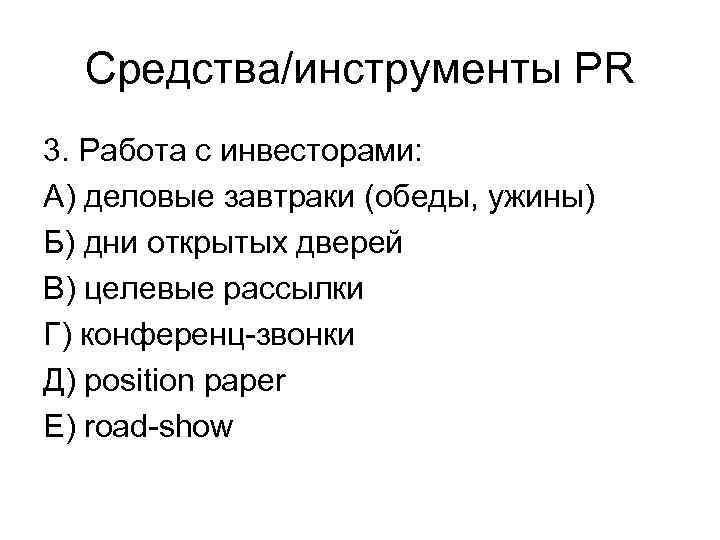 Средства/инструменты PR

3. Работа с инвесторами:
А) деловые завтраки (обеды, ужины)
Б) дни открытых дверей
В) целевые рассылки
Г) конференц-звонки
Д) position paper
Е) road-show